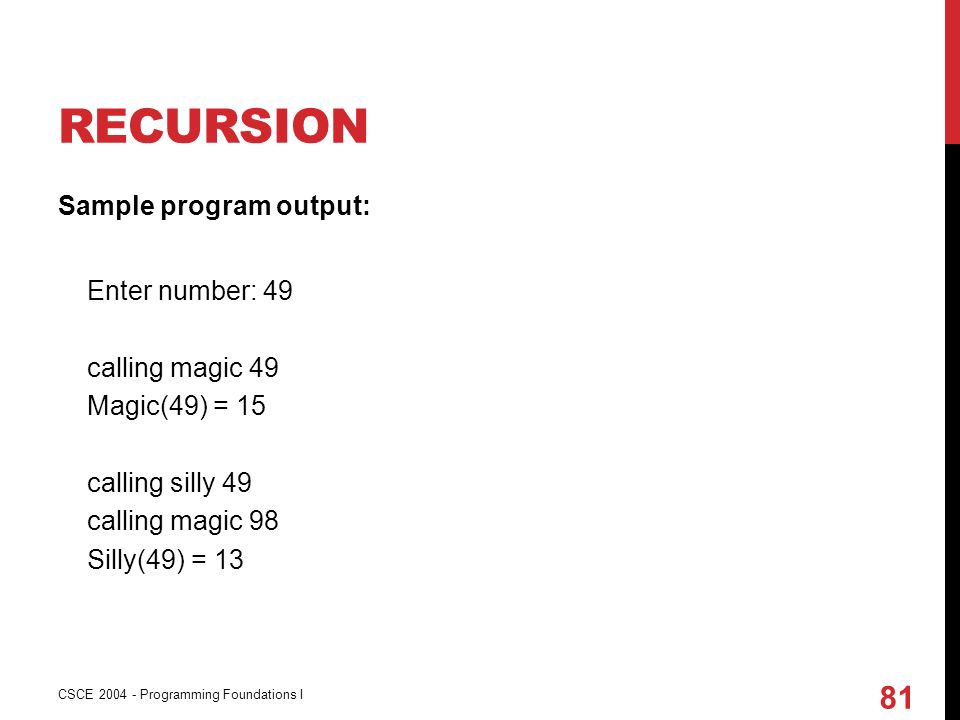 RECURSION

Sample program output:

Enter number: 49

calling magic 49
Magic(49) = 15

calling silly 49
calling magic 98
Silly(49) = 13

CSCE 2004 - Programming Foundations I

81